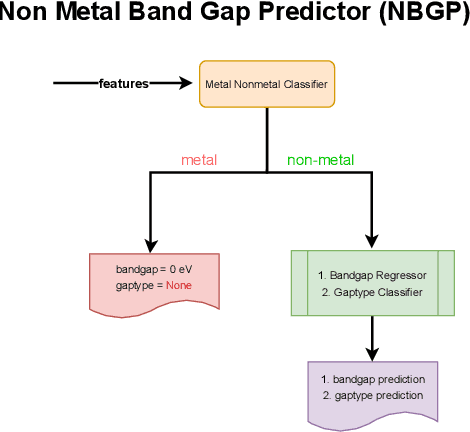 Non Metal Band Gap Predictor (NBGP)

features

Metal Nonmetal Classifier

metal

non-metal

bandgap = 0 eV
gaptype = None

1. Bandgap Regressor
2. Gaptype Classifier

1. bandgap prediction
2. gaptype prediction